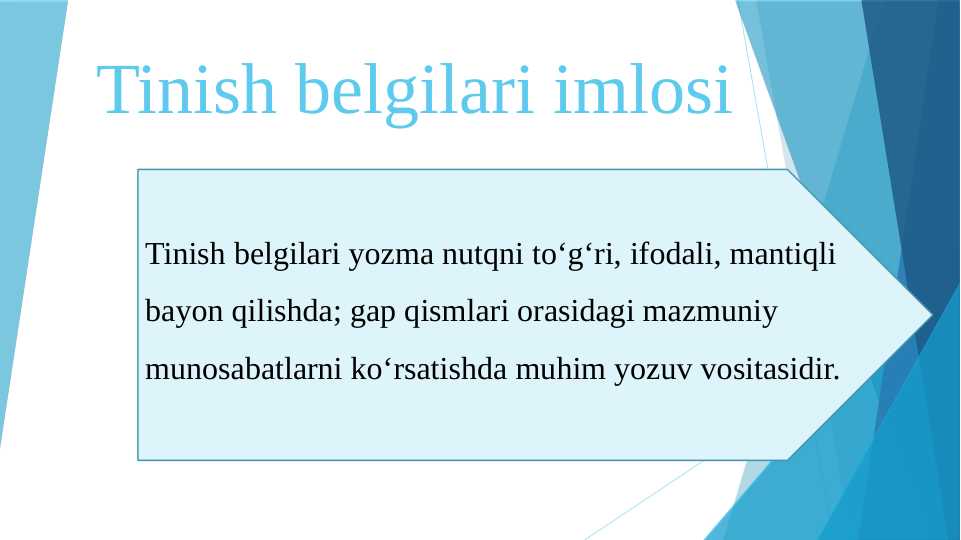 Tinish belgilari imlosi

Tinish belgilari yozma nutqni to‘g‘ri, ifodali, mantiqli bayon qilishda; gap qismlari orasidagi mazmuniy munosabatlarni ko‘rsatishda muhim yozuv vositasidir.